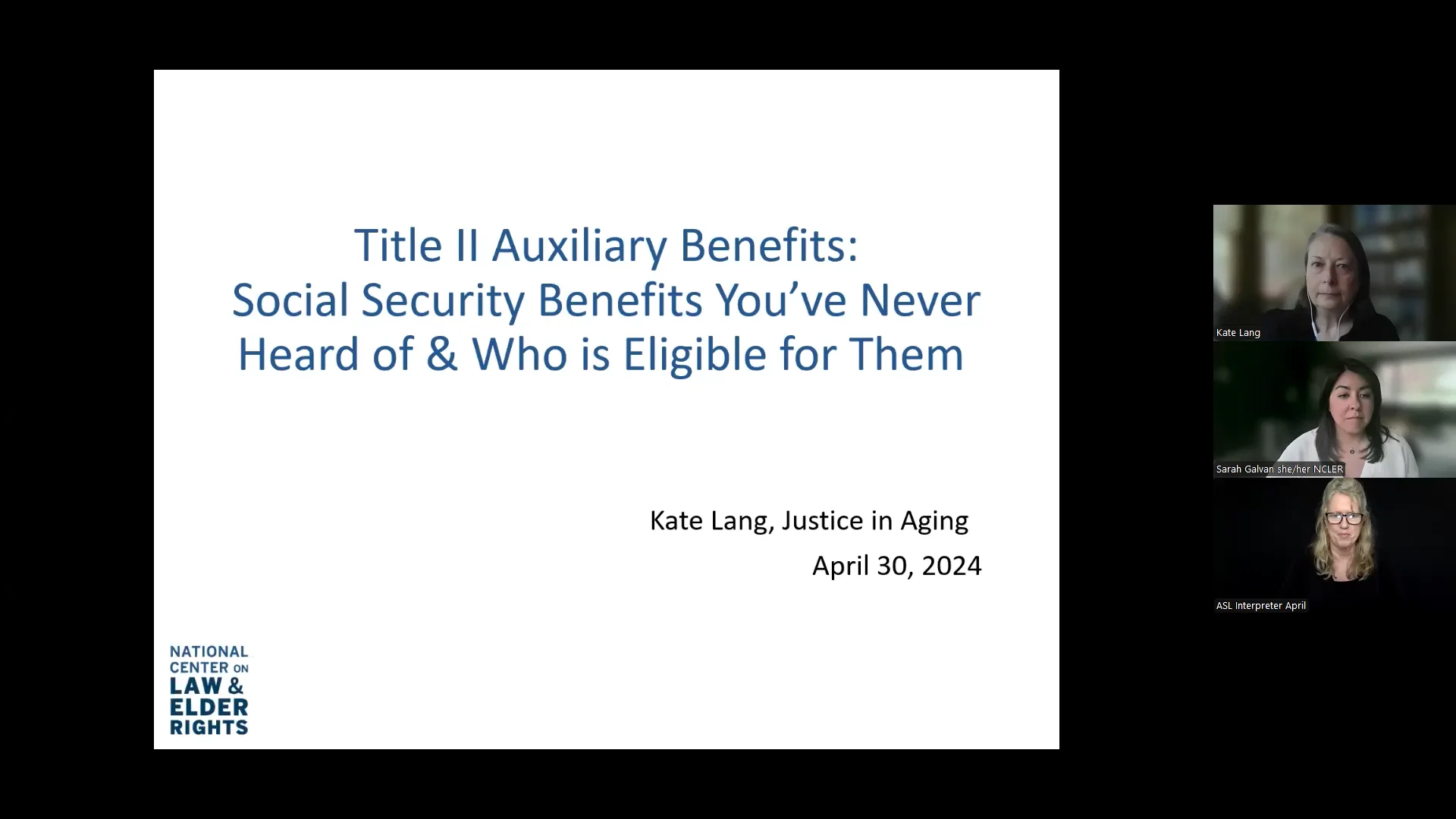 Title II Auxiliary Benefits:
Social Security Benefits You've Never Heard of & Who is Eligible for Them

Kate Lang, Justice in Aging

April 30, 2024

NATIONAL CENTER ON LAW & ELDER RIGHTS

Kate Lang

Sarah Galvan she/her NCLER

ASL Interpreter April